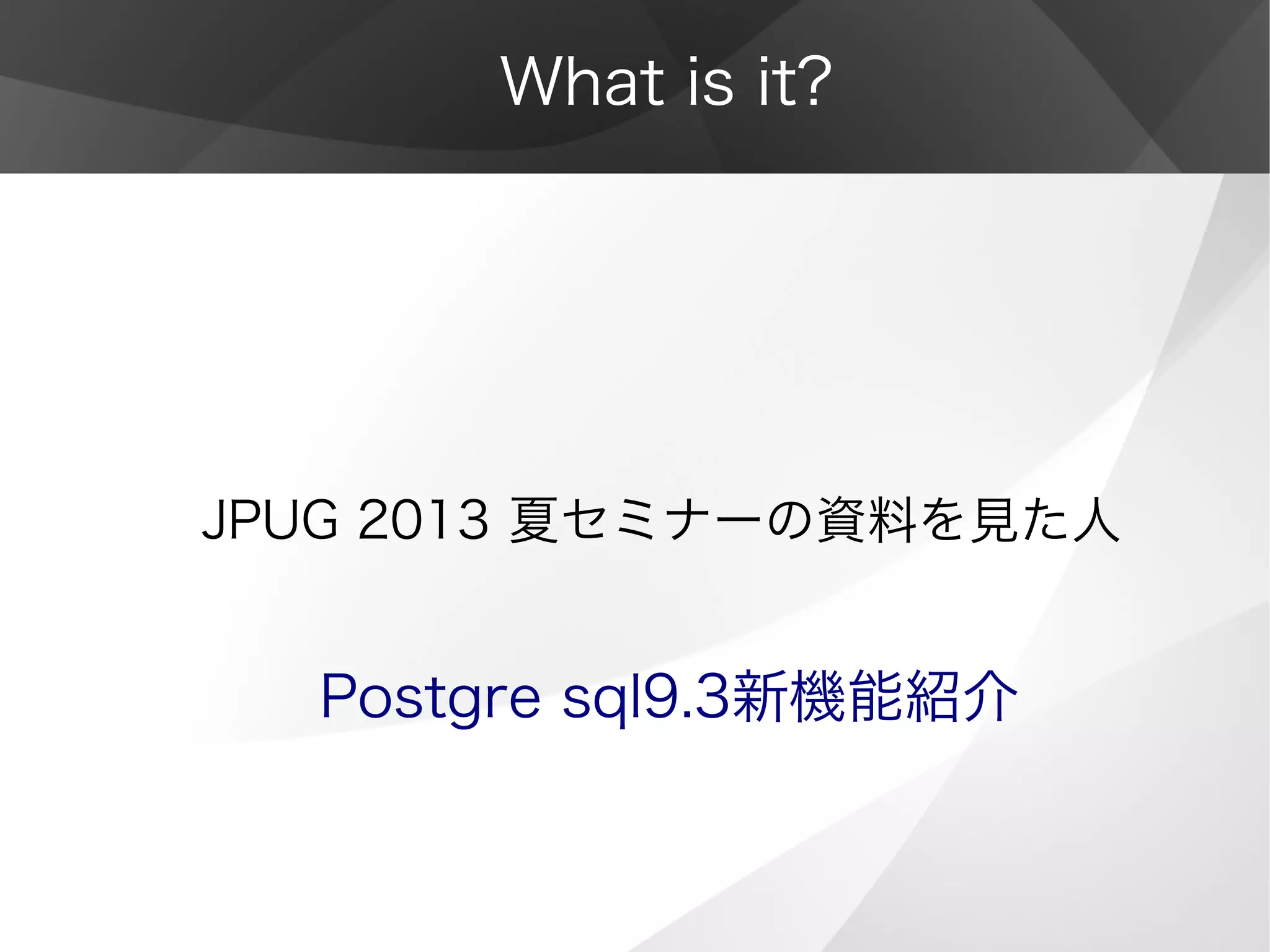 What is it?

JPUG 2013 夏セミナーの資料を見た人

Postgre sql9.3新機能紹介